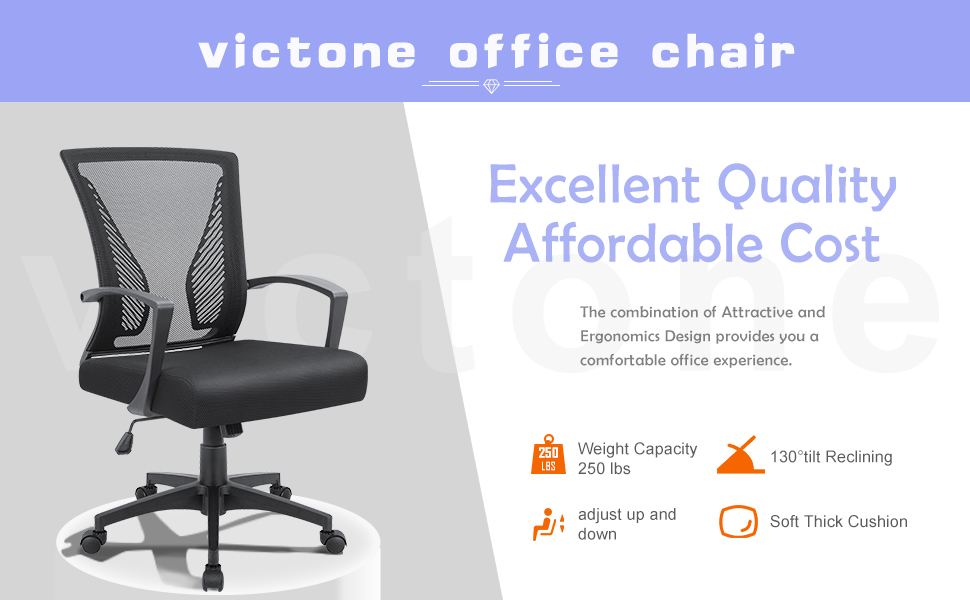 victone office chair

victone

Excellent Quality
Affordable Cost

The combination of Attractive and Ergonomics Design provides you a comfortable office experience.

250 LBS

Weight Capacity 250 lbs

130°tilt Reclining

adjust up and down

Soft Thick Cushion